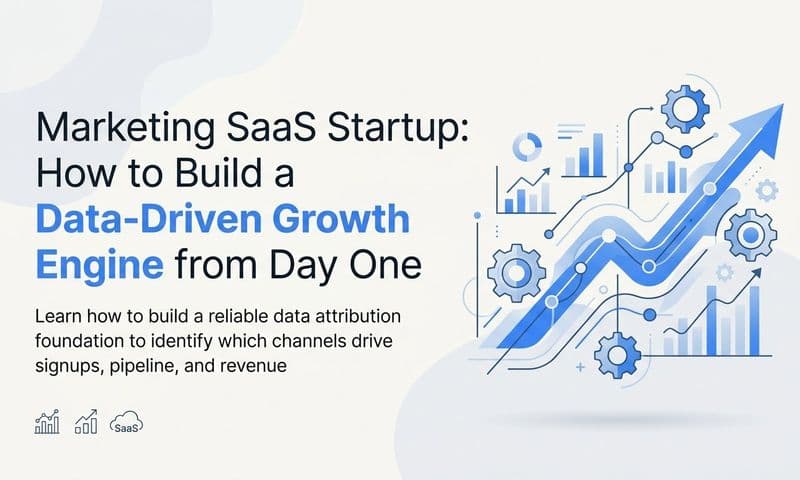 Marketing SaaS Startup: How to Build a Data-Driven Growth Engine from Day One

Learn how to build a reliable data attribution foundation to identify which channels drive signups, pipeline, and revenue

SaaS